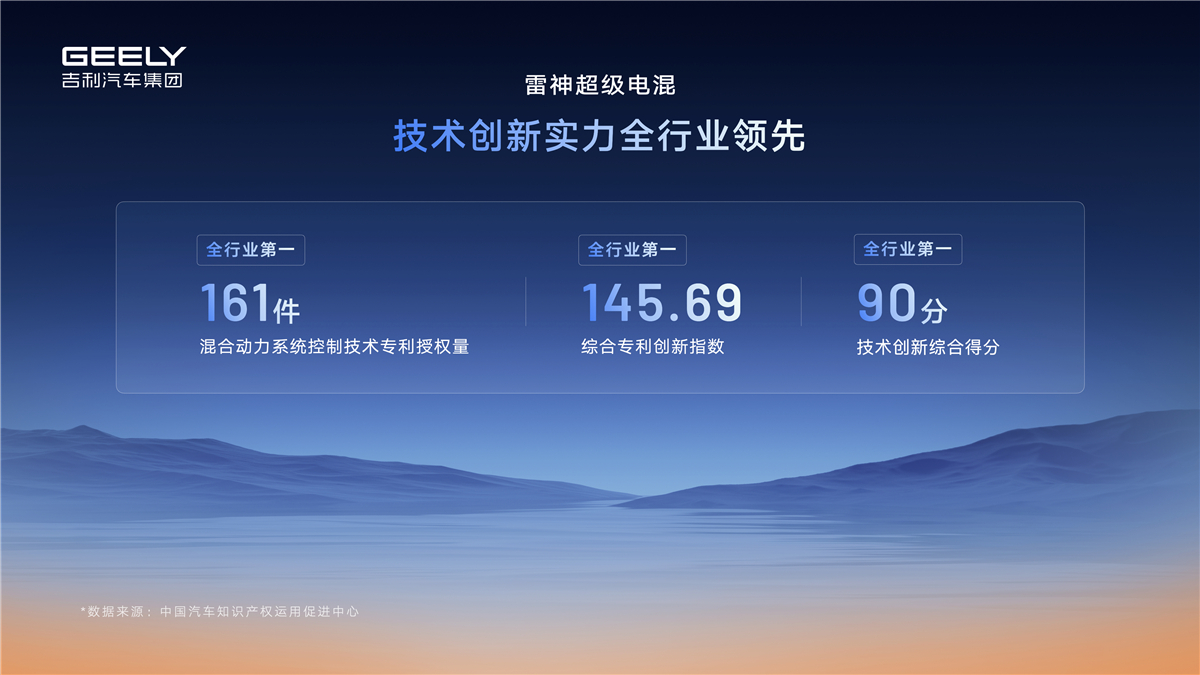 GEELY
吉利汽车集团

雷神超级电混

技术创新实力全行业领先

全行业第一
161件
混合动力系统控制技术专利授权量

全行业第一
145.69
综合专利创新指数

全行业第一
90分
技术创新综合得分

*数据来源：中国汽车知识产权运用促进中心